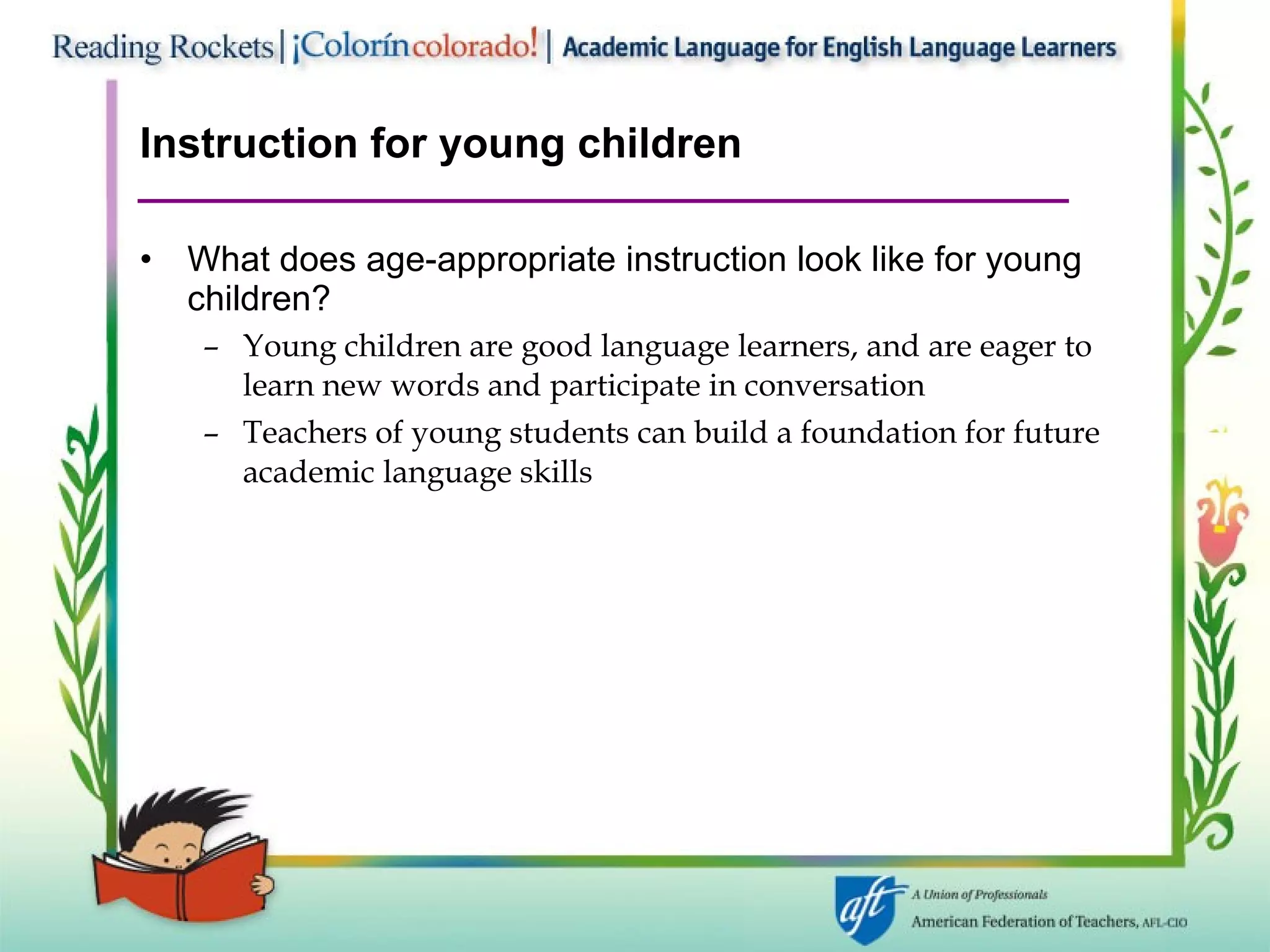 Reading Rockets | ¡Colorín colorado! | Academic Language for English Language Learners

Instruction for young children

• What does age-appropriate instruction look like for young children?
– Young children are good language learners, and are eager to learn new words and participate in conversation
– Teachers of young students can build a foundation for future academic language skills

aft A Union of Professionals
American Federation of Teachers, AFL-CIO